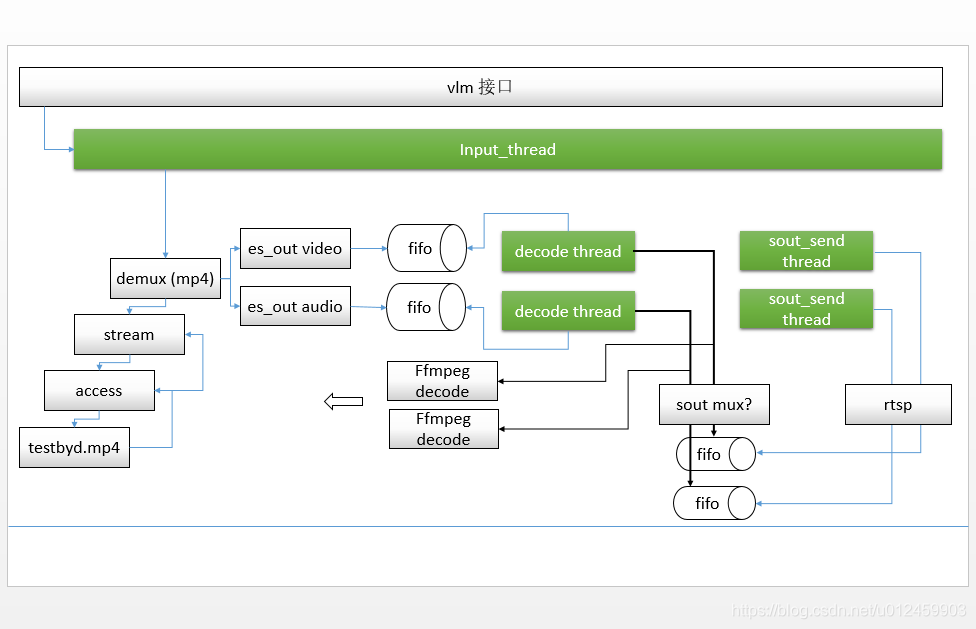 vlm 接口

Input_thread

demux (mp4)

es_out video

es_out audio

fifo

fifo

decode thread

decode thread

sout_send thread

sout_send thread

stream

access

testbyd.mp4

Ffmpeg decode

Ffmpeg decode

sout mux?

rtsp

fifo

fifo

https://blog.csdn.net/u012459903